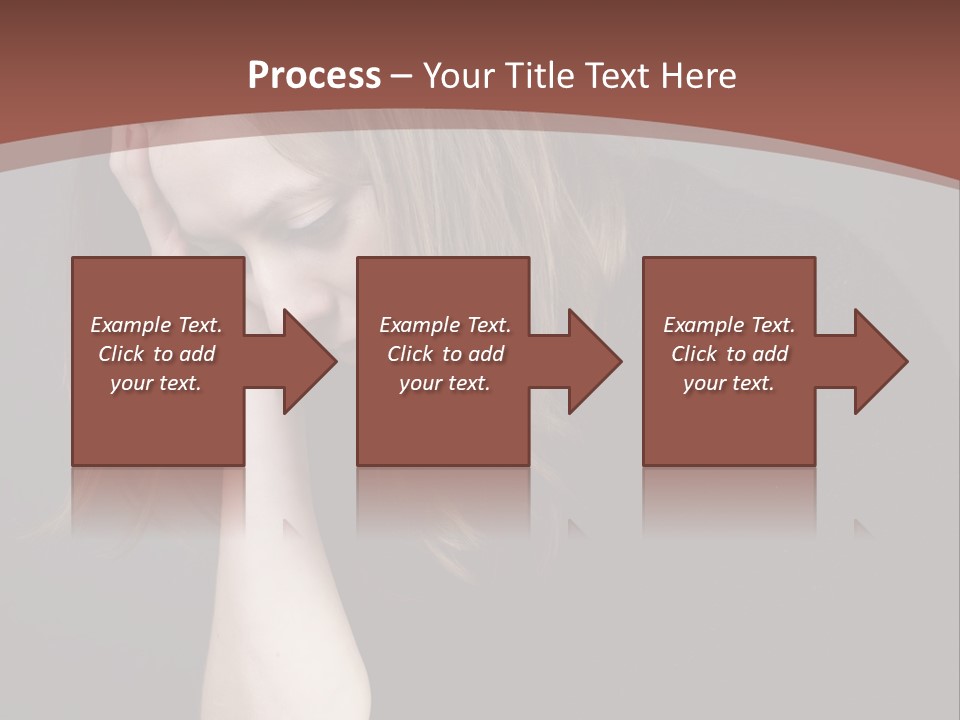 Process – Your Title Text Here

Example Text. Click to add your text.

Example Text. Click to add your text.

Example Text. Click to add your text.